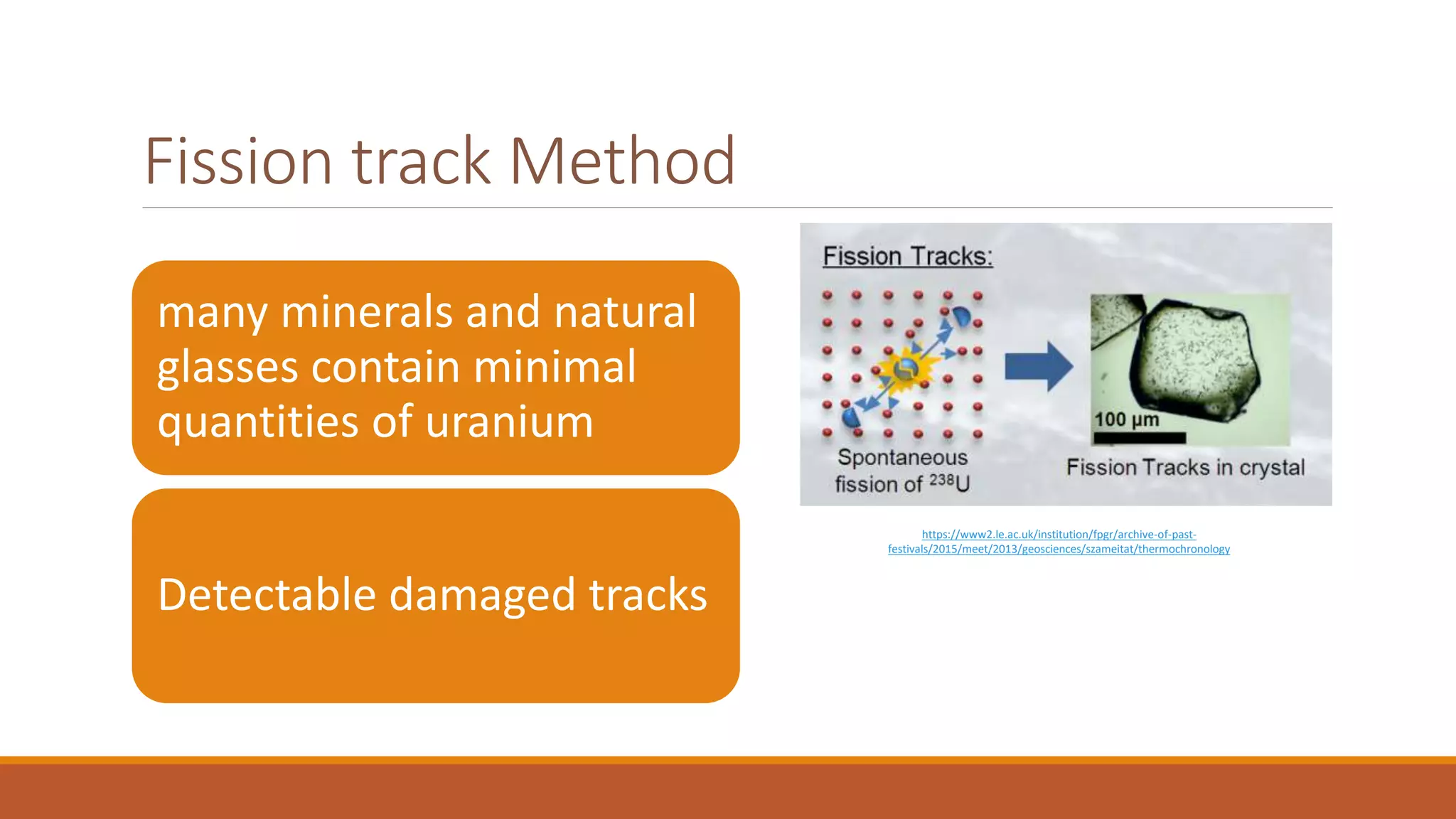 Fission track Method

many minerals and natural glasses contain minimal quantities of uranium

Detectable damaged tracks

Fission Tracks:

Spontaneous fission of $^{238}U$

100 µm

Fission Tracks in crystal

https://www2.le.ac.uk/institution/fpgr/archive-of-past-festivals/2015/meet/2013/geosciences/szameitat/thermochronology